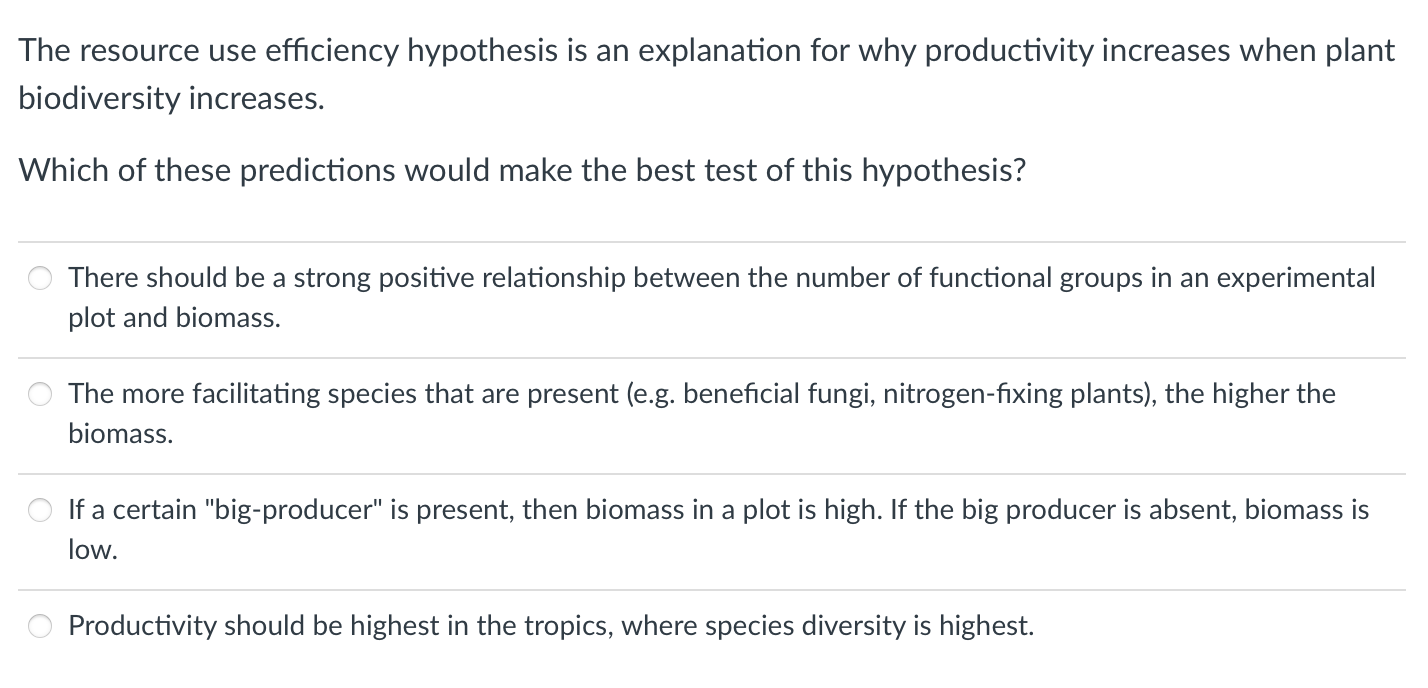 The resource use efficiency hypothesis is an explanation for why productivity increases when plant biodiversity increases.

Which of these predictions would make the best test of this hypothesis?

There should be a strong positive relationship between the number of functional groups in an experimental plot and biomass.

The more facilitating species that are present (e.g. beneficial fungi, nitrogen-fixing plants), the higher the biomass.

If a certain "big-producer" is present, then biomass in a plot is high. If the big producer is absent, biomass is low.

Productivity should be highest in the tropics, where species diversity is highest.